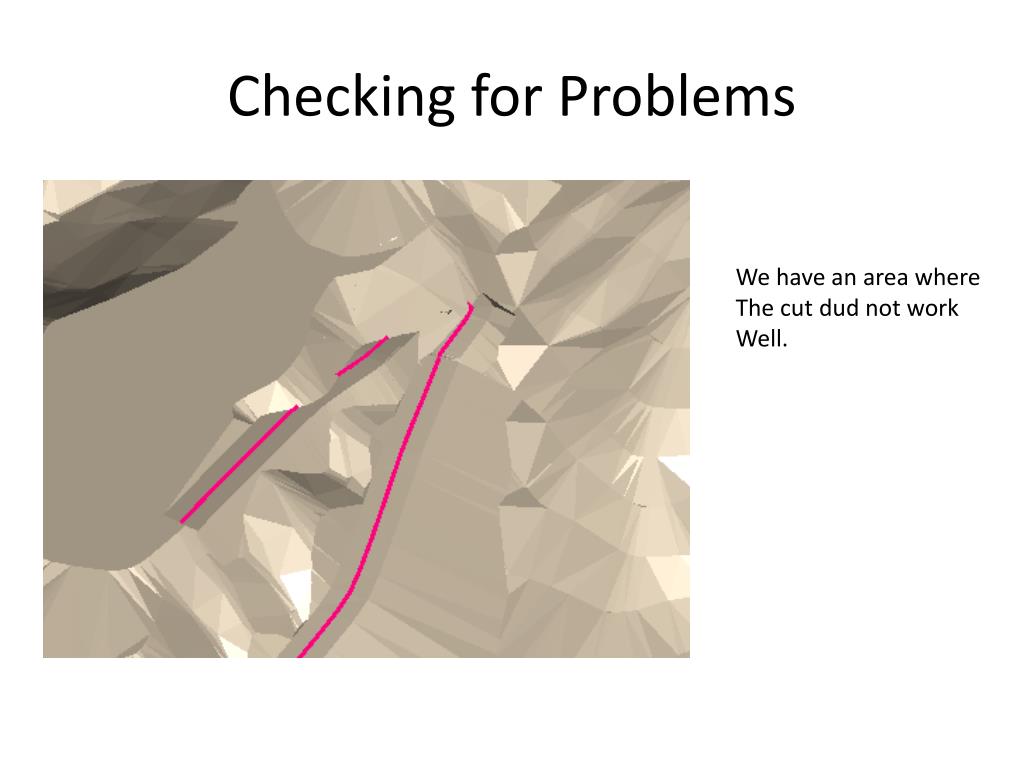 Checking for Problems

We have an area where The cut dud not work Well.